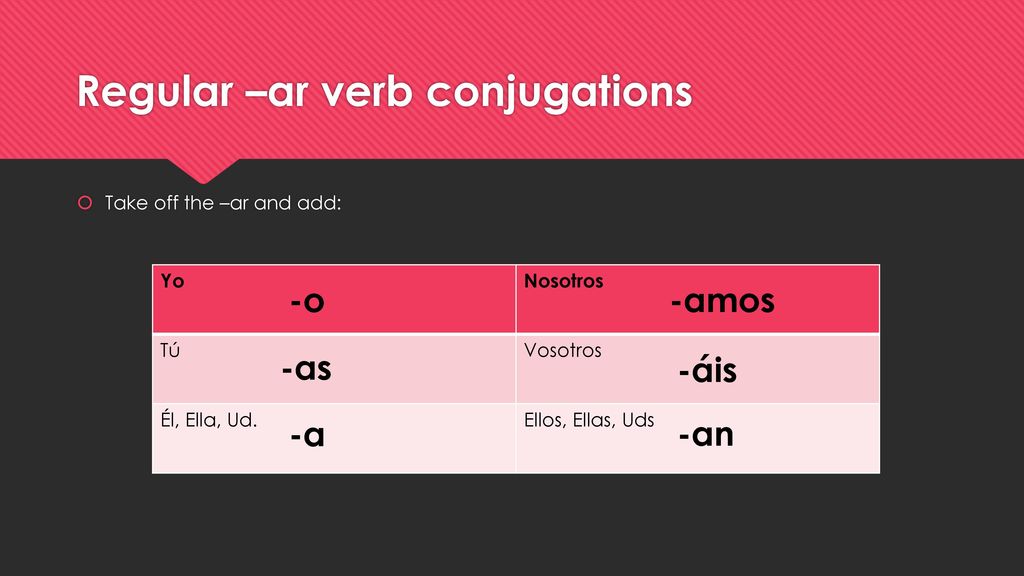 Regular –ar verb conjugations

Take off the –ar and add:

| Yo -o | Nosotros -amos |
|---|---|
| Tú -as | Vosotros -áis |
| Él, Ella, Ud. -a | Ellos, Ellas, Uds -an |